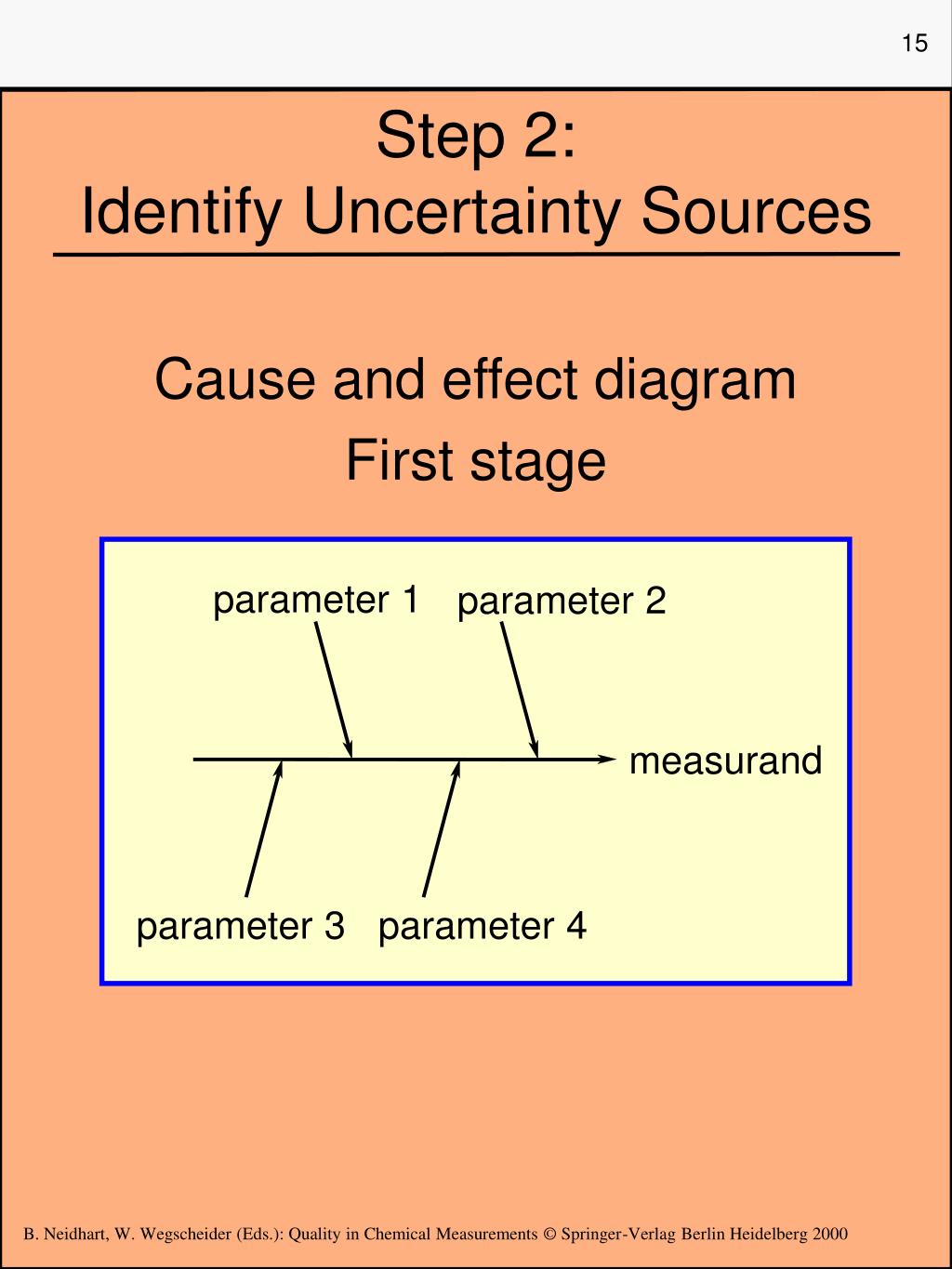 15

Step 2:
Identify Uncertainty Sources

Cause and effect diagram
First stage

parameter 1
parameter 2
measurand
parameter 3
parameter 4

B. Neidhart, W. Wegscheider (Eds.): Quality in Chemical Measurements © Springer-Verlag Berlin Heidelberg 2000